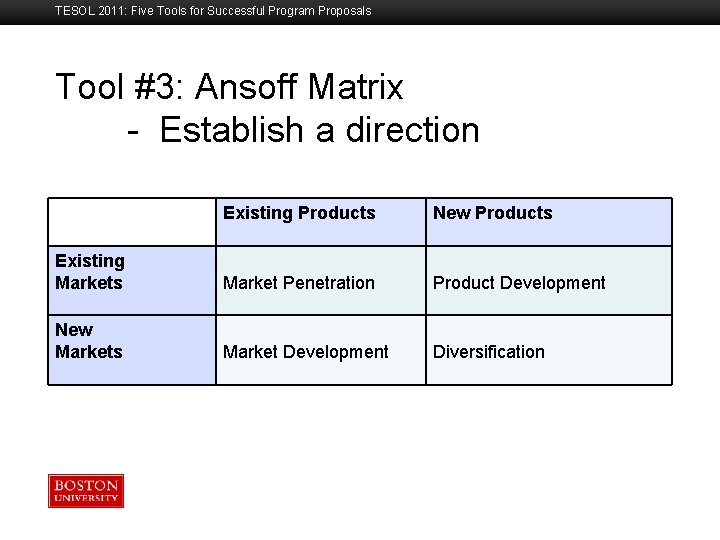 TESOL 2011: Five Tools for Successful Program Proposals

Tool #3: Ansoff Matrix
- Establish a direction

| | Existing Products | New Products |
|---|---|---|
| Existing Markets | Market Penetration | Product Development |
| New Markets | Market Development | Diversification |

BOSTON UNIVERSITY